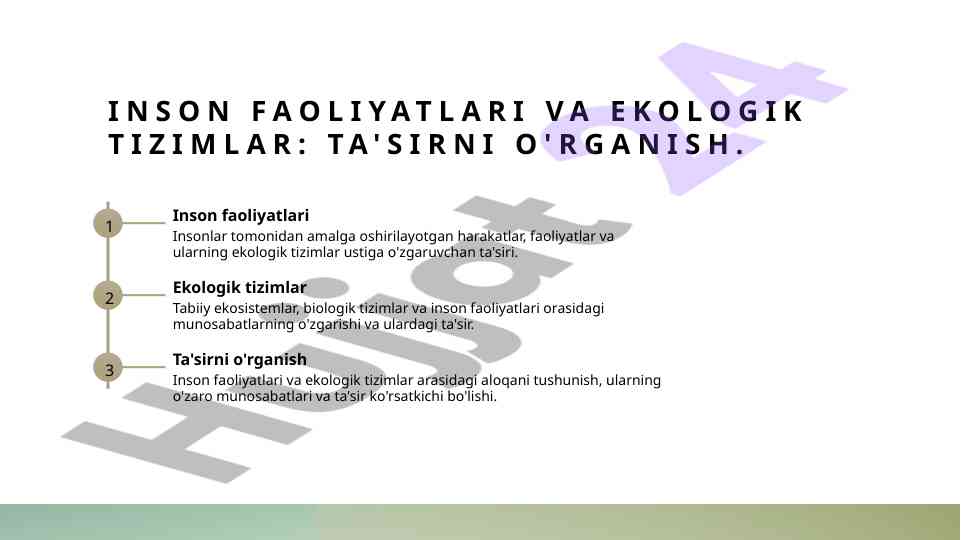 INSON FAOLIYATLARI VA EKOLOGIK TIZIMLAR: TA'SIRNI O'RGANISH.

1

Inson faoliyatlari

Insonlar tomonidan amalga oshirilayotgan harakatlar, faoliyatlar va ularning ekologik tizimlar ustiga o'zgaruvchan ta'siri.

2

Ekologik tizimlar

Tabiiy ekosistemlar, biologik tizimlar va inson faoliyatlari orasidagi munosabatlarning o'zgarishi va ulardagi ta'sir.

3

Ta'sirni o'rganish

Inson faoliyatlari va ekologik tizimlar arasidagi aloqani tushunish, ularning o'zaro munosabatlari va ta'sir ko'rsatkichi bo'lishi.

Hujjat A4